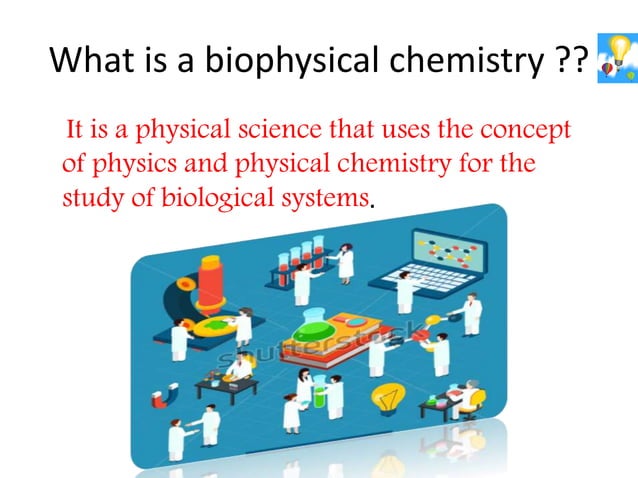 What is a biophysical chemistry ??

It is a physical science that uses the concept of physics and physical chemistry for the study of biological systems.

shutterstock